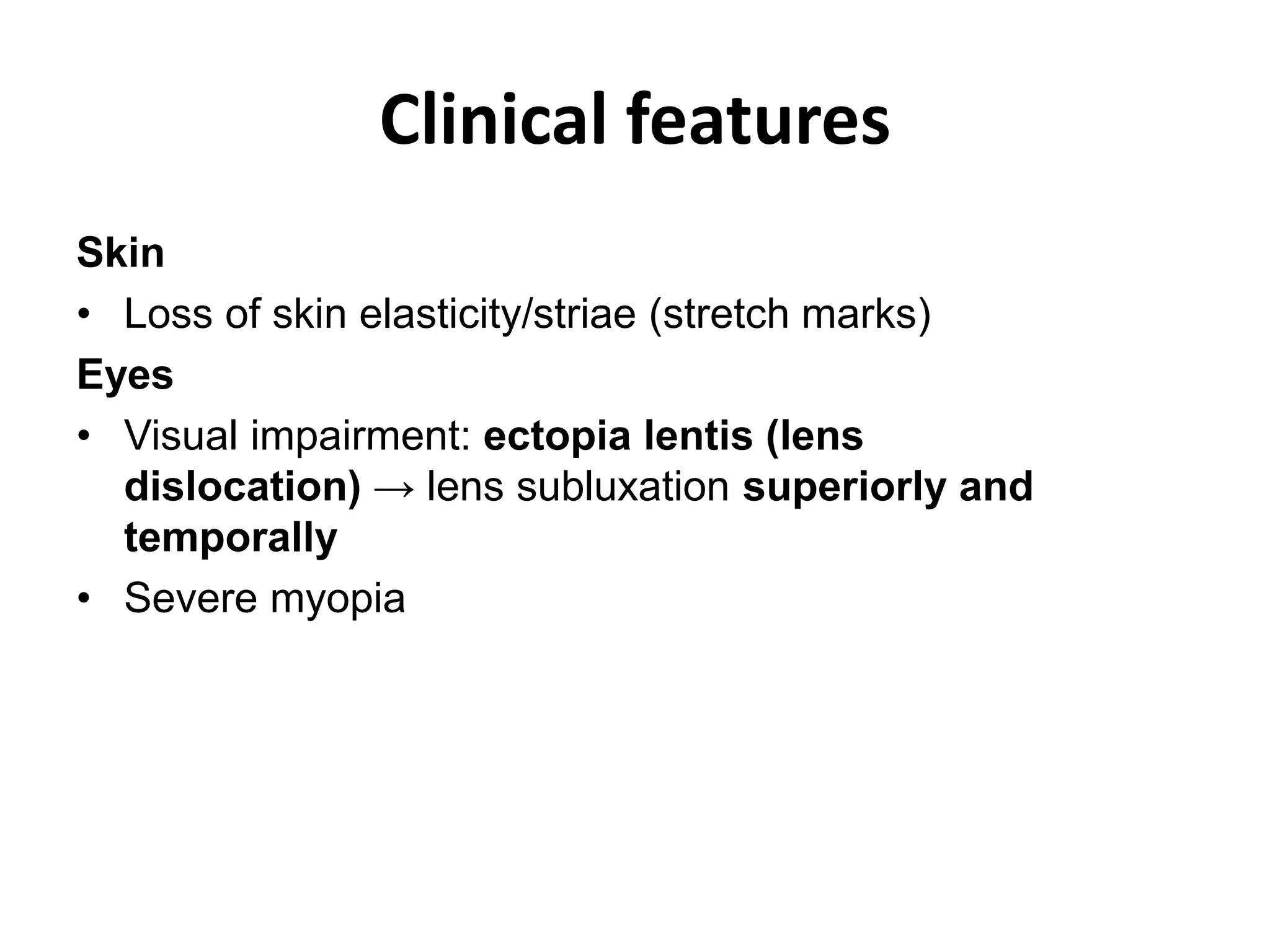 Clinical features

Skin

• Loss of skin elasticity/striae (stretch marks)

Eyes

• Visual impairment: ectopia lentis (lens dislocation) → lens subluxation superiorly and temporally

• Severe myopia